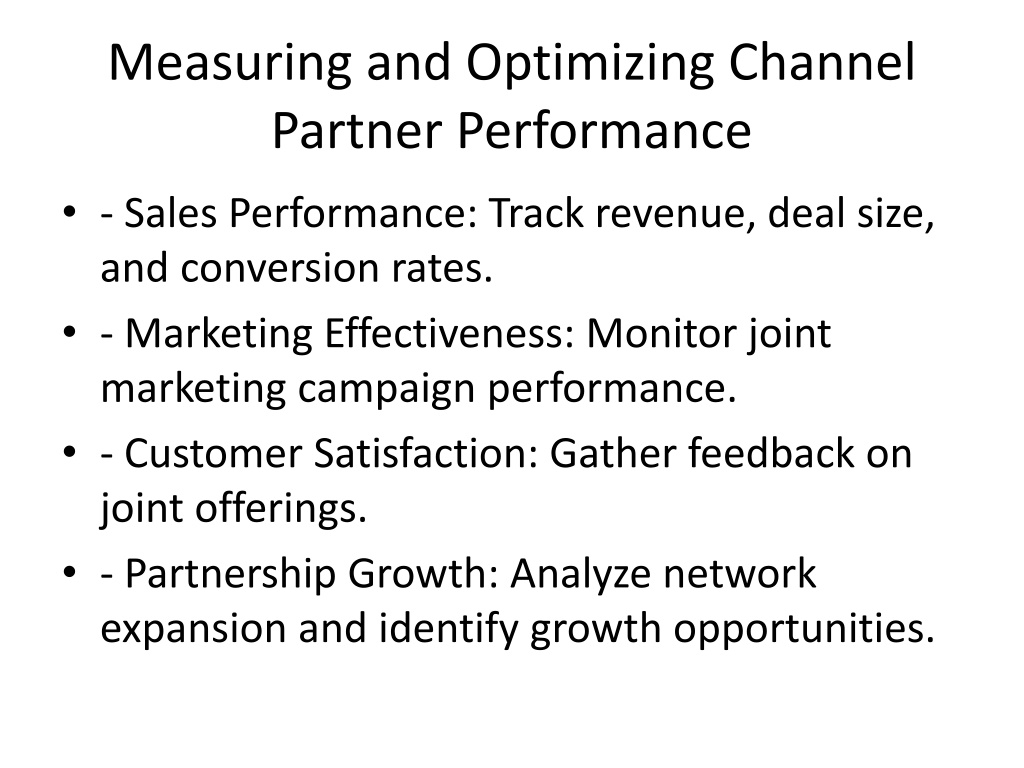 Measuring and Optimizing Channel Partner Performance

• - Sales Performance: Track revenue, deal size, and conversion rates.
• - Marketing Effectiveness: Monitor joint marketing campaign performance.
• - Customer Satisfaction: Gather feedback on joint offerings.
• - Partnership Growth: Analyze network expansion and identify growth opportunities.